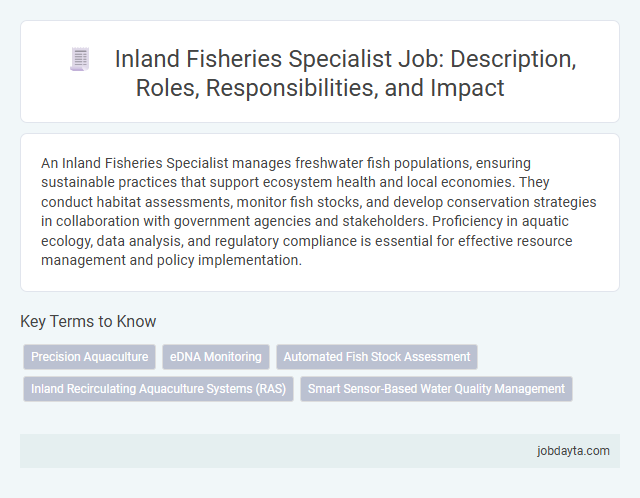 Inland Fisheries Specialist Job: Description, Roles, Responsibilities, and Impact

An Inland Fisheries Specialist manages freshwater fish populations, ensuring sustainable practices that support ecosystem health and local economies. They conduct habitat assessments, monitor fish stocks, and develop conservation strategies in collaboration with government agencies and stakeholders. Proficiency in aquatic ecology, data analysis, and regulatory compliance is essential for effective resource management and policy implementation.

Key Terms to Know

Precision Aquaculture
eDNA Monitoring
Automated Fish Stock Assessment
Inland Recirculating Aquaculture Systems (RAS)
Smart Sensor-Based Water Quality Management

jobdayta.com